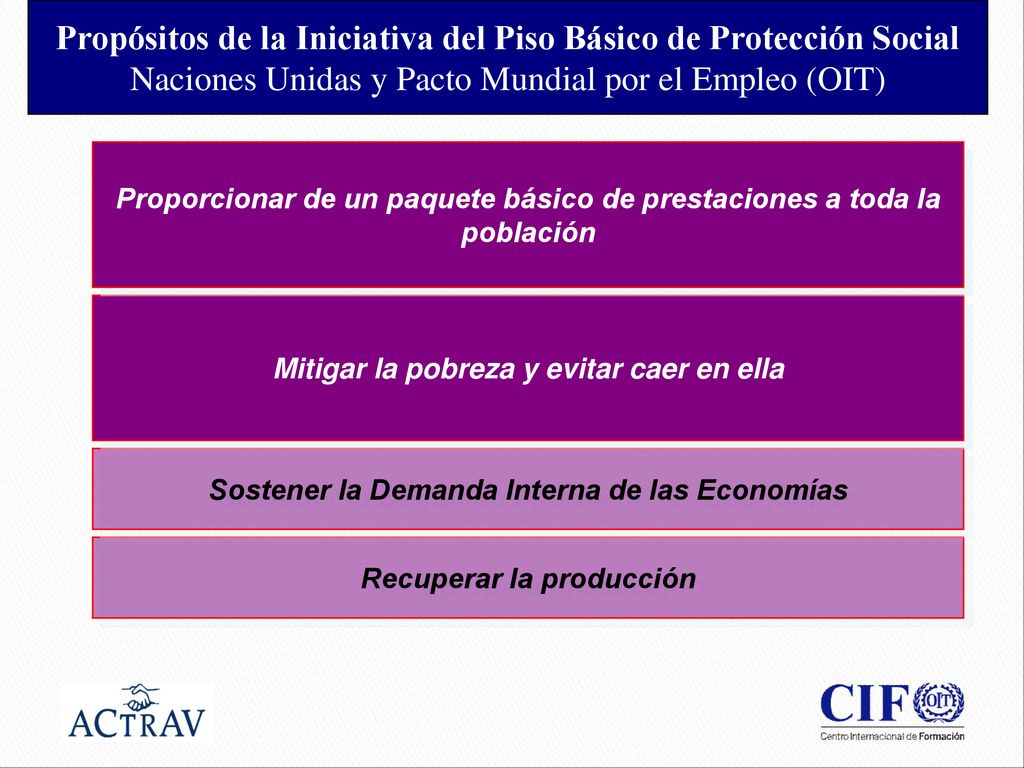 Propósitos de la Iniciativa del Piso Básico de Protección Social
Naciones Unidas y Pacto Mundial por el Empleo (OIT)

Proporcionar de un paquete básico de prestaciones a toda la población

Mitigar la pobreza y evitar caer en ella

Sostener la Demanda Interna de las Economías

Recuperar la producción

ACTRAV

CIF OIT
Centro Internacional de Formación